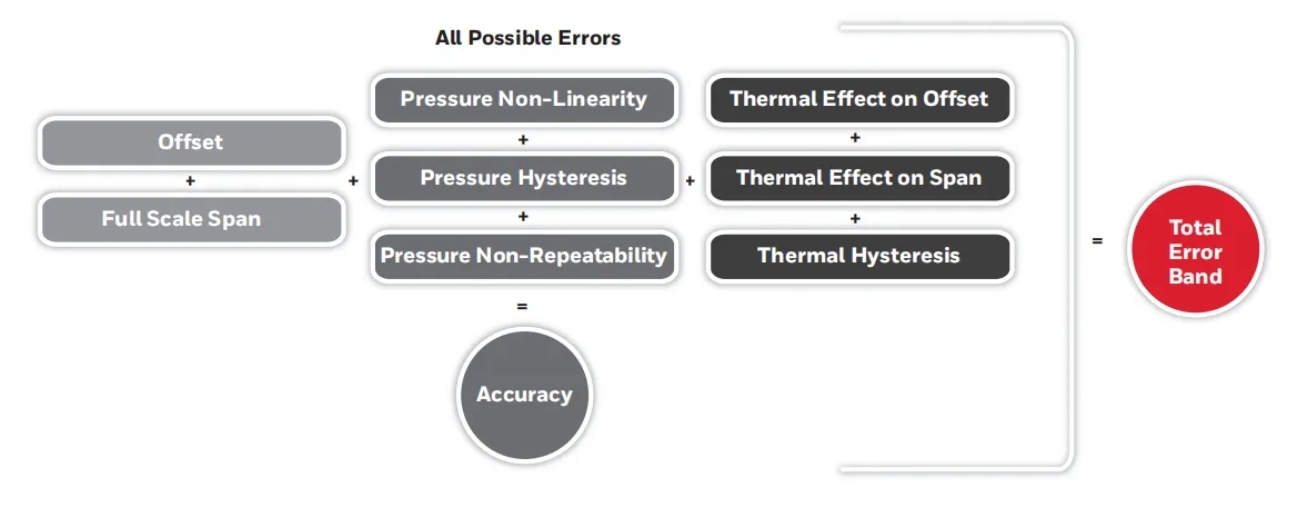 All Possible Errors

Offset

+

Full Scale Span

+

Pressure Non-Linearity

+

Pressure Hysteresis

+

Pressure Non-Repeatability

=

Accuracy

+

Thermal Effect on Offset

+

Thermal Effect on Span

+

Thermal Hysteresis

=

Total Error Band